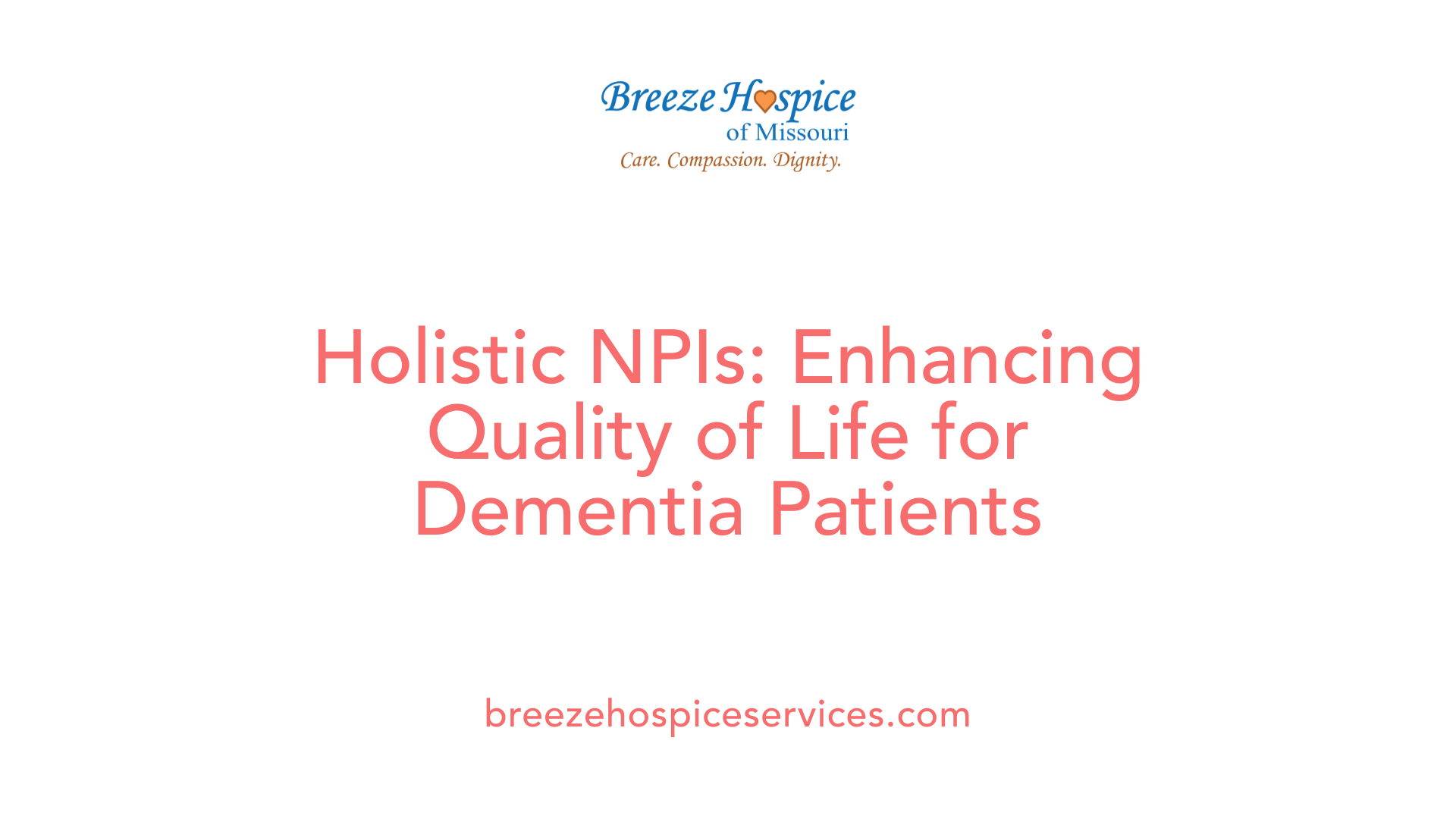 Breeze Hospice
of Missouri
Care. Compassion. Dignity.

Holistic NPIs: Enhancing Quality of Life for Dementia Patients

breezehospiceservices.com